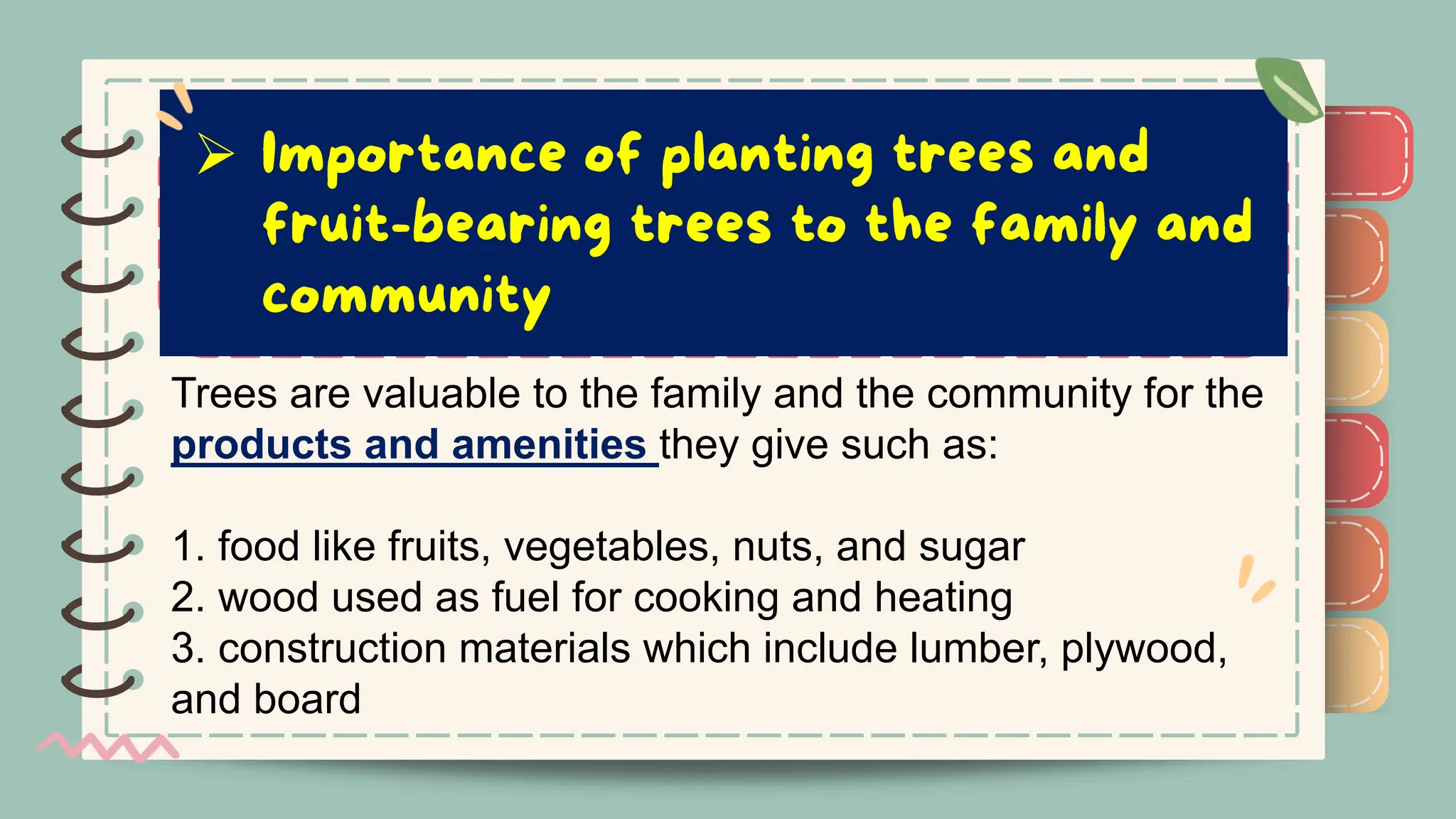 ➢ Importance of planting trees and fruit-bearing trees to the family and community

Trees are valuable to the family and the community for the products and amenities they give such as:

1. food like fruits, vegetables, nuts, and sugar
2. wood used as fuel for cooking and heating
3. construction materials which include lumber, plywood, and board